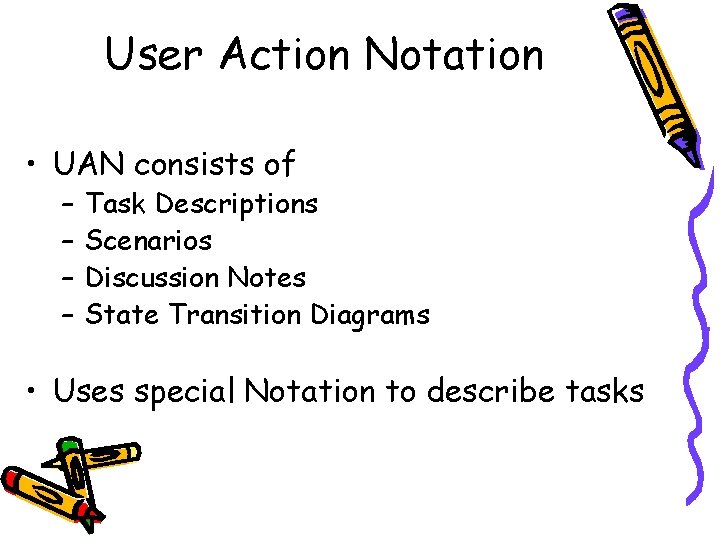 User Action Notation

• UAN consists of
  – Task Descriptions
  – Scenarios
  – Discussion Notes
  – State Transition Diagrams

• Uses special Notation to describe tasks